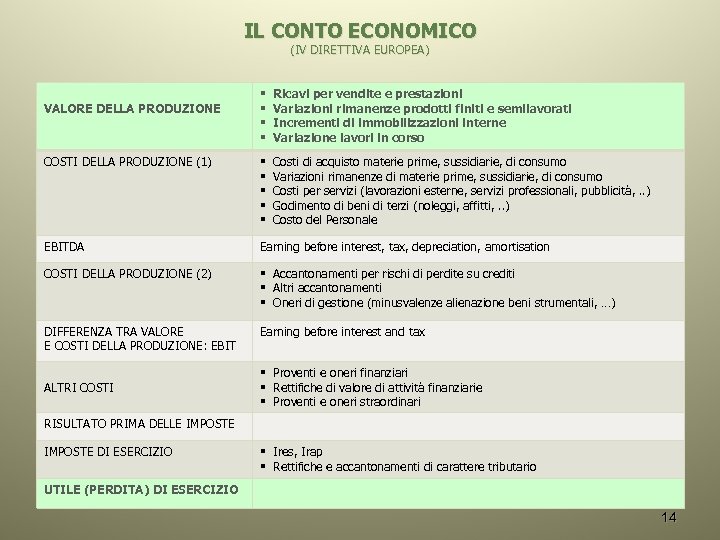 IL CONTO ECONOMICO
(IV DIRETTIVA EUROPEA)

| | |
|---|---|
| VALORE DELLA PRODUZIONE | ▪ Ricavi per vendite e prestazioni ▪ Variazioni rimanenze prodotti finiti e semilavorati ▪ Incrementi di immobilizzazioni interne ▪ Variazione lavori in corso |
| COSTI DELLA PRODUZIONE (1) | ▪ Costi di acquisto materie prime, sussidiarie, di consumo ▪ Variazioni rimanenze di materie prime, sussidiarie, di consumo ▪ Costi per servizi (lavorazioni esterne, servizi professionali, pubblicità, ..) ▪ Godimento di beni di terzi (noleggi, affitti, ..) ▪ Costo del Personale |
| EBITDA | Earning before interest, tax, depreciation, amortisation |
| COSTI DELLA PRODUZIONE (2) | ▪ Accantonamenti per rischi di perdite su crediti ▪ Altri accantonamenti ▪ Oneri di gestione (minusvalenze alienazione beni strumentali, ...) |
| DIFFERENZA TRA VALORE E COSTI DELLA PRODUZIONE: EBIT | Earning before interest and tax |
| ALTRI COSTI | ▪ Proventi e oneri finanziari ▪ Rettifiche di valore di attività finanziarie ▪ Proventi e oneri straordinari |
| RISULTATO PRIMA DELLE IMPOSTE | |
| IMPOSTE DI ESERCIZIO | ▪ Ires, Irap ▪ Rettifiche e accantonamenti di carattere tributario |
| UTILE (PERDITA) DI ESERCIZIO | |

14